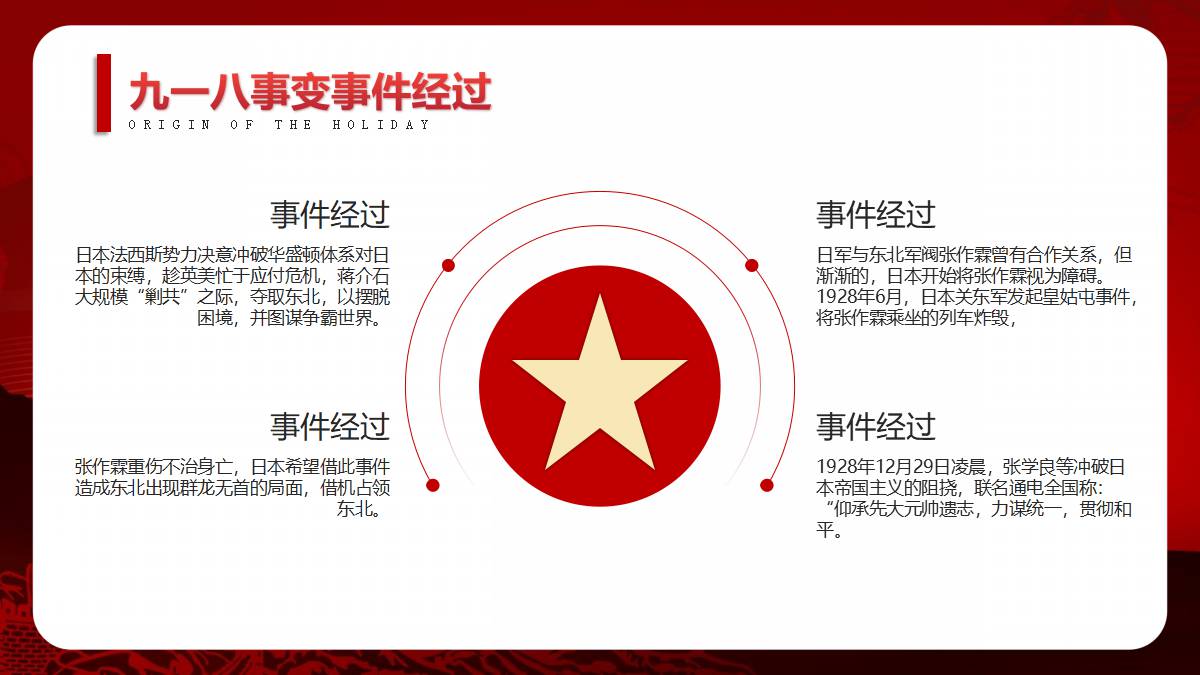 九一八事变事件经过

ORIGIN OF THE HOLIDAY

事件经过

日本法西斯势力决意冲破华盛顿体系对日本的束缚，趁英美忙于应付危机，蒋介石大规模“剿共”之际，夺取东北，以摆脱困境，并图谋争霸世界。

事件经过

张作霖重伤不治身亡，日本希望借此事件造成东北出现群龙无首的局面，借机占领东北。

事件经过

日军与东北军阀张作霖曾有合作关系，但渐渐的，日本开始将张作霖视为障碍。1928年6月，日本关东军发起皇姑屯事件，将张作霖乘坐的列车炸毁，

事件经过

1928年12月29日凌晨，张学良等冲破日本帝国主义的阻挠，联名通电全国称：“仰承先大元帅遗志，力谋统一，贯彻和平。